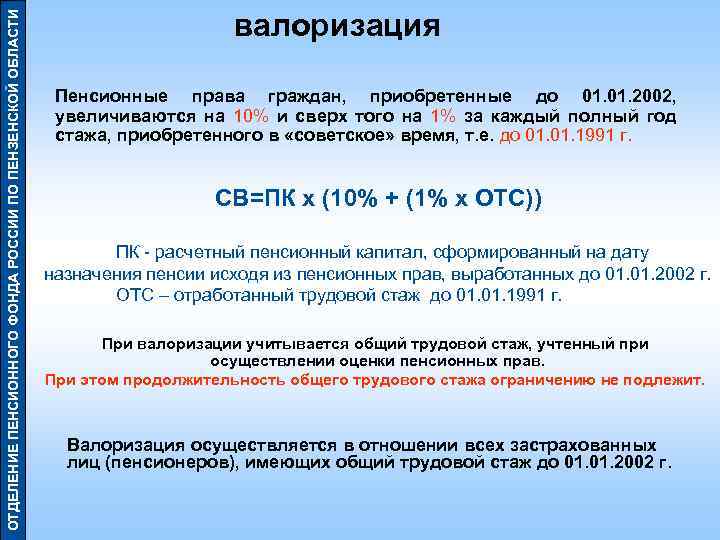 ОТДЕЛЕНИЕ ПЕНСИОННОГО ФОНДА РОССИИ ПО ПЕНЗЕНСКОЙ ОБЛАСТИ

валоризация

Пенсионные права граждан, приобретенные до 01.01.2002, увеличиваются на 10% и сверх того на 1% за каждый полный год стажа, приобретенного в «советское» время, т.е. до 01.01.1991 г.

СВ=ПК х (10% + (1% х ОТС))

ПК - расчетный пенсионный капитал, сформированный на дату назначения пенсии исходя из пенсионных прав, выработанных до 01.01.2002 г.
ОТС – отработанный трудовой стаж до 01.01.1991 г.

При валоризации учитывается общий трудовой стаж, учтенный при осуществлении оценки пенсионных прав.
При этом продолжительность общего трудового стажа ограничению не подлежит.

Валоризация осуществляется в отношении всех застрахованных лиц (пенсионеров), имеющих общий трудовой стаж до 01.01.2002 г.